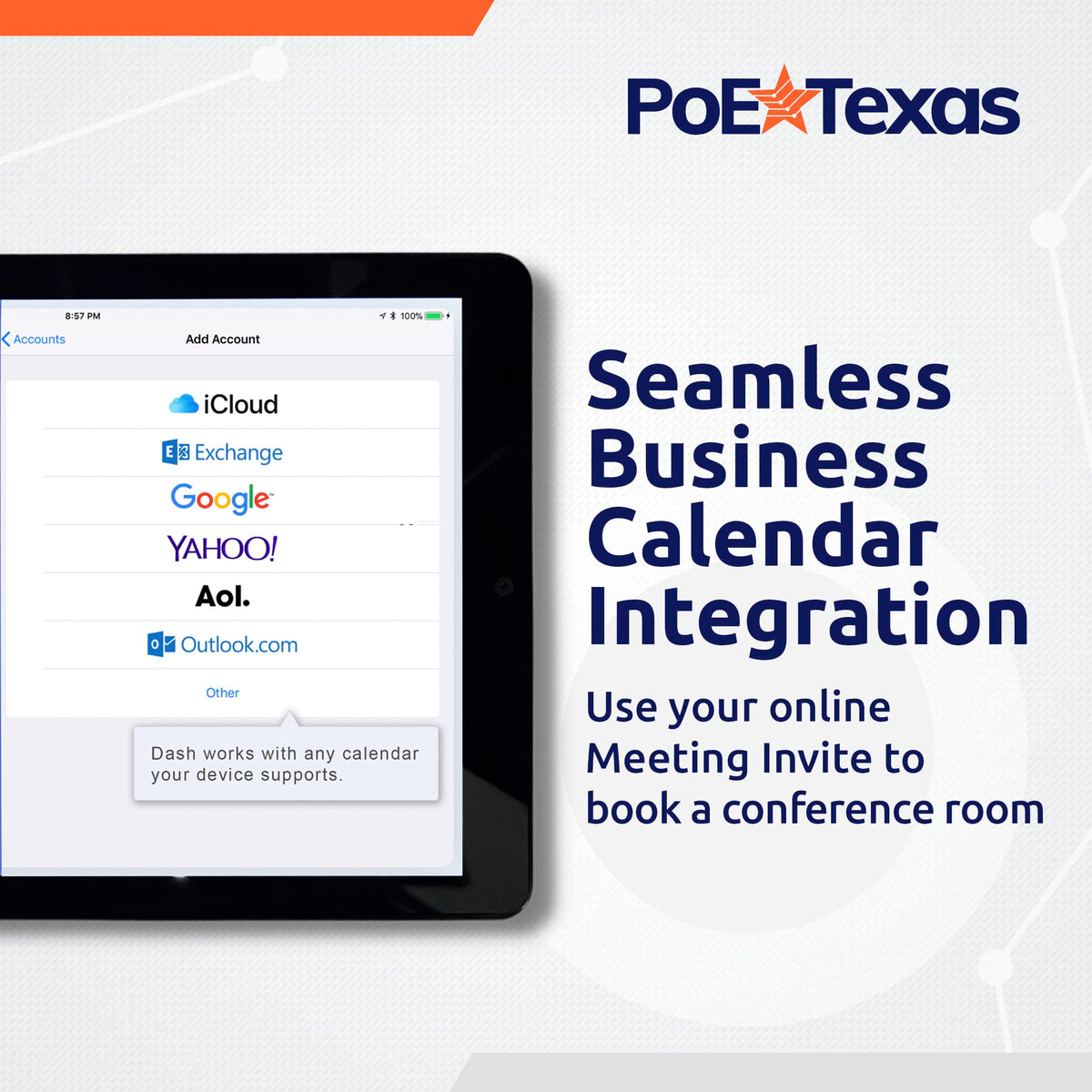 PoE Texas

8:57 PM

100%

Accounts

Add Account

iCloud

Exchange

Google

YAHOO!

Aol.

Outlook.com

Other

Dash works with any calendar your device supports.

Seamless Business Calendar Integration

Use your online Meeting Invite to book a conference room